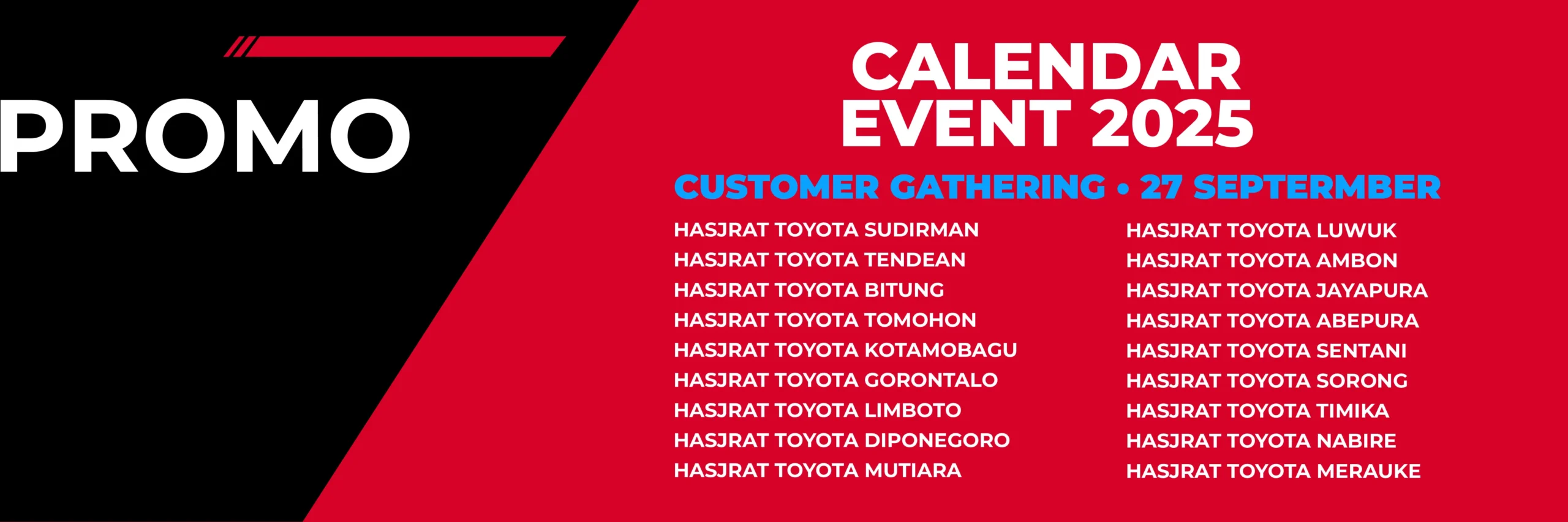 PROMO

CALENDAR EVENT 2025

CUSTOMER GATHERING • 27 SEPTERMBER

HASJRAT TOYOTA SUDIRMAN
HASJRAT TOYOTA TENDEAN
HASJRAT TOYOTA BITUNG
HASJRAT TOYOTA TOMOHON
HASJRAT TOYOTA KOTAMOBAGU
HASJRAT TOYOTA GORONTALO
HASJRAT TOYOTA LIMBOTO
HASJRAT TOYOTA DIPONEGORO
HASJRAT TOYOTA MUTIARA

HASJRAT TOYOTA LUWUK
HASJRAT TOYOTA AMBON
HASJRAT TOYOTA JAYAPURA
HASJRAT TOYOTA ABEPURA
HASJRAT TOYOTA SENTANI
HASJRAT TOYOTA SORONG
HASJRAT TOYOTA TIMIKA
HASJRAT TOYOTA NABIRE
HASJRAT TOYOTA MERAUKE